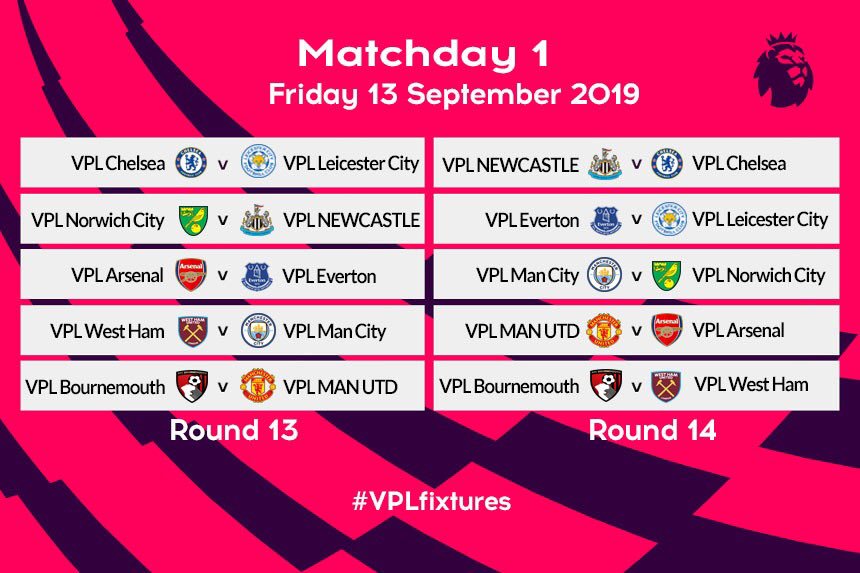 Matchday 1
Friday 13 September 2019

VPL Chelsea v VPL Leicester City
VPL Norwich City v VPL NEWCASTLE
VPL Arsenal v VPL Everton
VPL West Ham v VPL Man City
VPL Bournemouth v VPL MAN UTD

Round 13

VPL NEWCASTLE v VPL Chelsea
VPL Everton v VPL Leicester City
VPL Man City v VPL Norwich City
VPL MAN UTD v VPL Arsenal
VPL Bournemouth v VPL West Ham

Round 14

#VPLfixtures